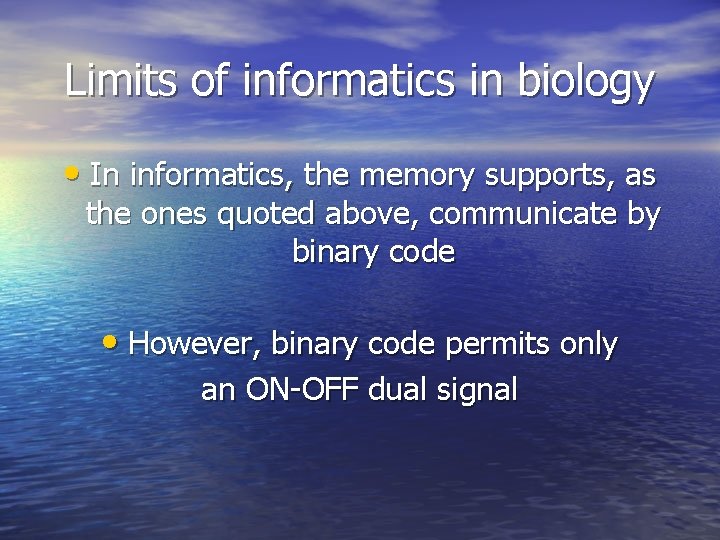 Limits of informatics in biology

• In informatics, the memory supports, as the ones quoted above, communicate by binary code

• However, binary code permits only an ON-OFF dual signal